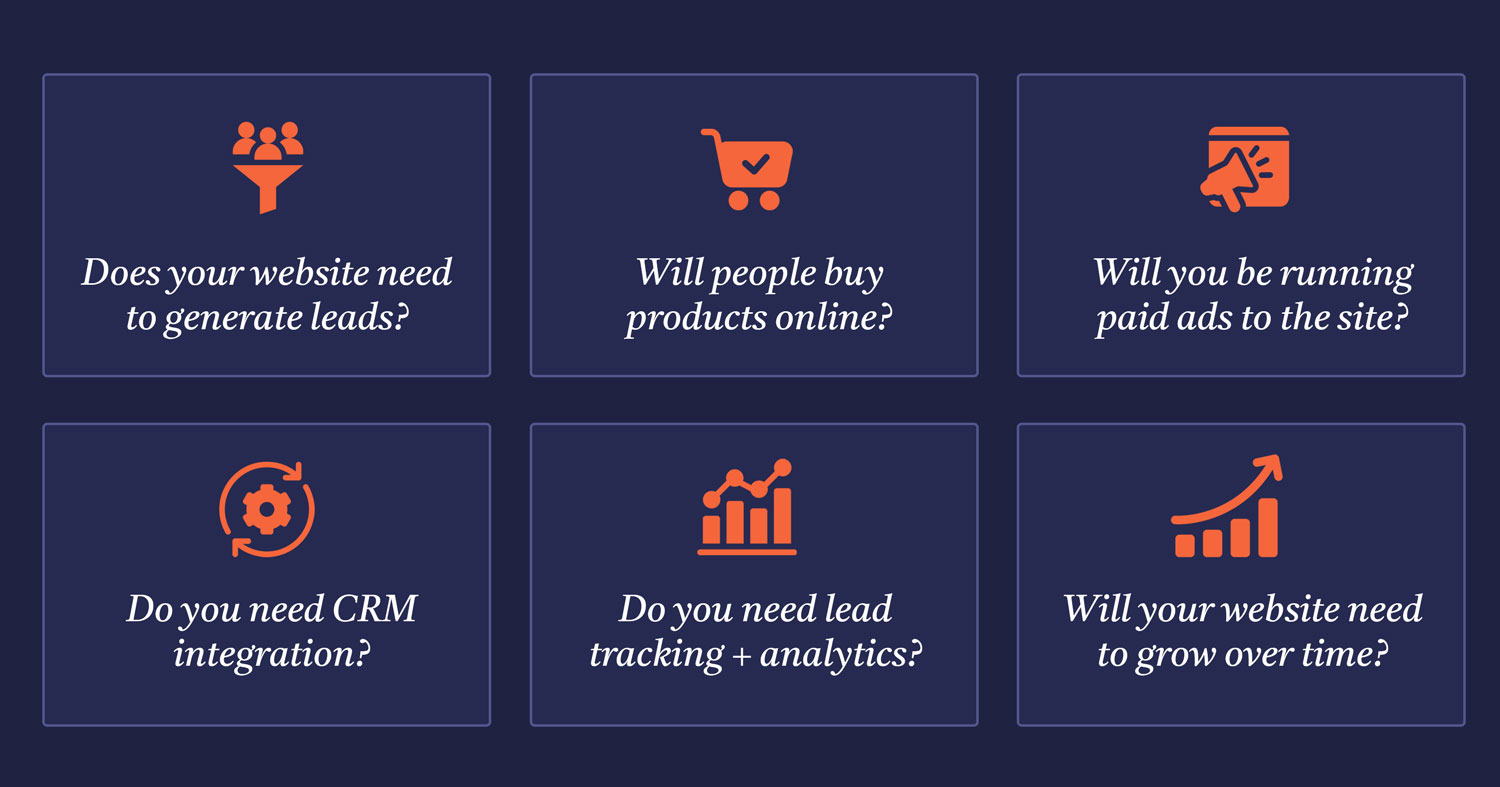 Does your website need to generate leads?

Will people buy products online?

Will you be running paid ads to the site?

Do you need CRM integration?

Do you need lead tracking + analytics?

Will your website need to grow over time?